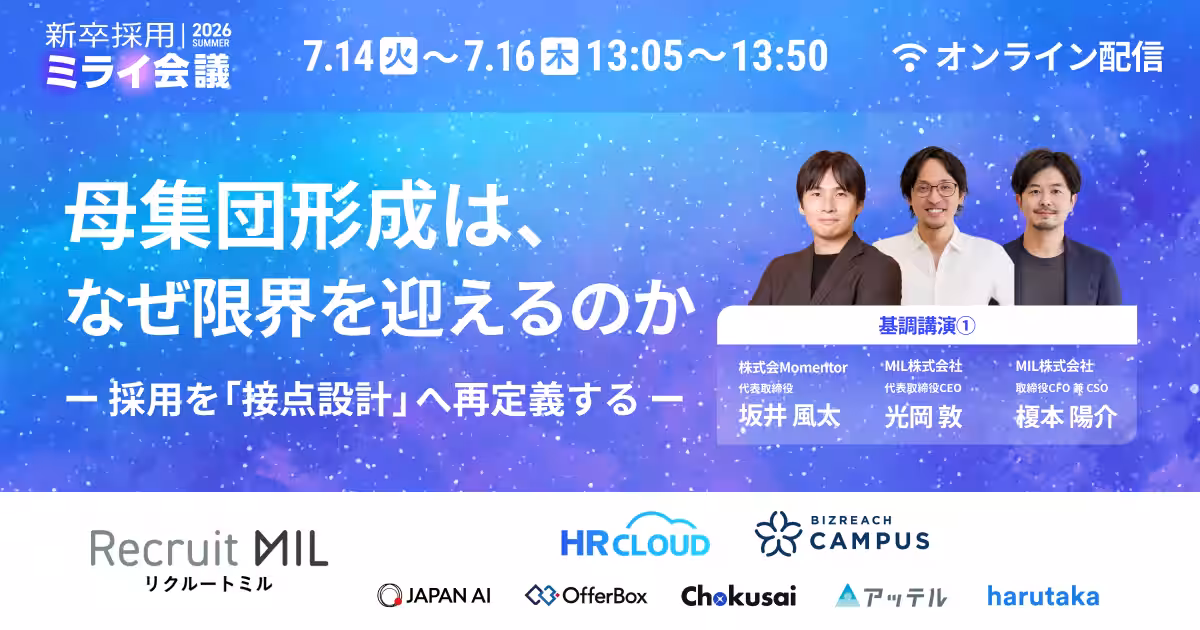 新卒採用 | 2026 SUMMER
ミライ会議

7.14 火 〜 7.16 木 13:05〜13:50

オンライン配信

母集団形成は、
なぜ限界を迎えるのか

ー 採用を「接点設計」へ再定義する ー

基調講演①

株式会Momentor
代表取締役
坂井 風太

MIL株式会社
代表取締役CEO
光岡 敦

MIL株式会社
取締役CFO 兼 CSO
榎本 陽介

Recruit MIL
リクルートミル

HR CLOUD

BIZREACH CAMPUS

JAPAN AI

OfferBox

Chokusai

アッテル

harutaka